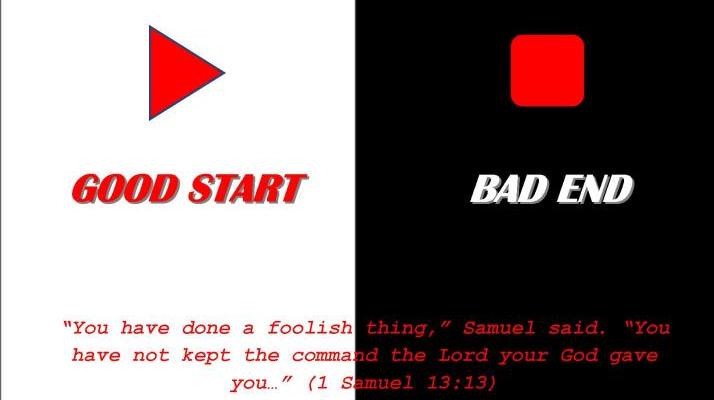 GOOD START

BAD END

“You have done a foolish thing,” Samuel said. “You have not kept the command the Lord your God gave you…” (1 Samuel 13:13)